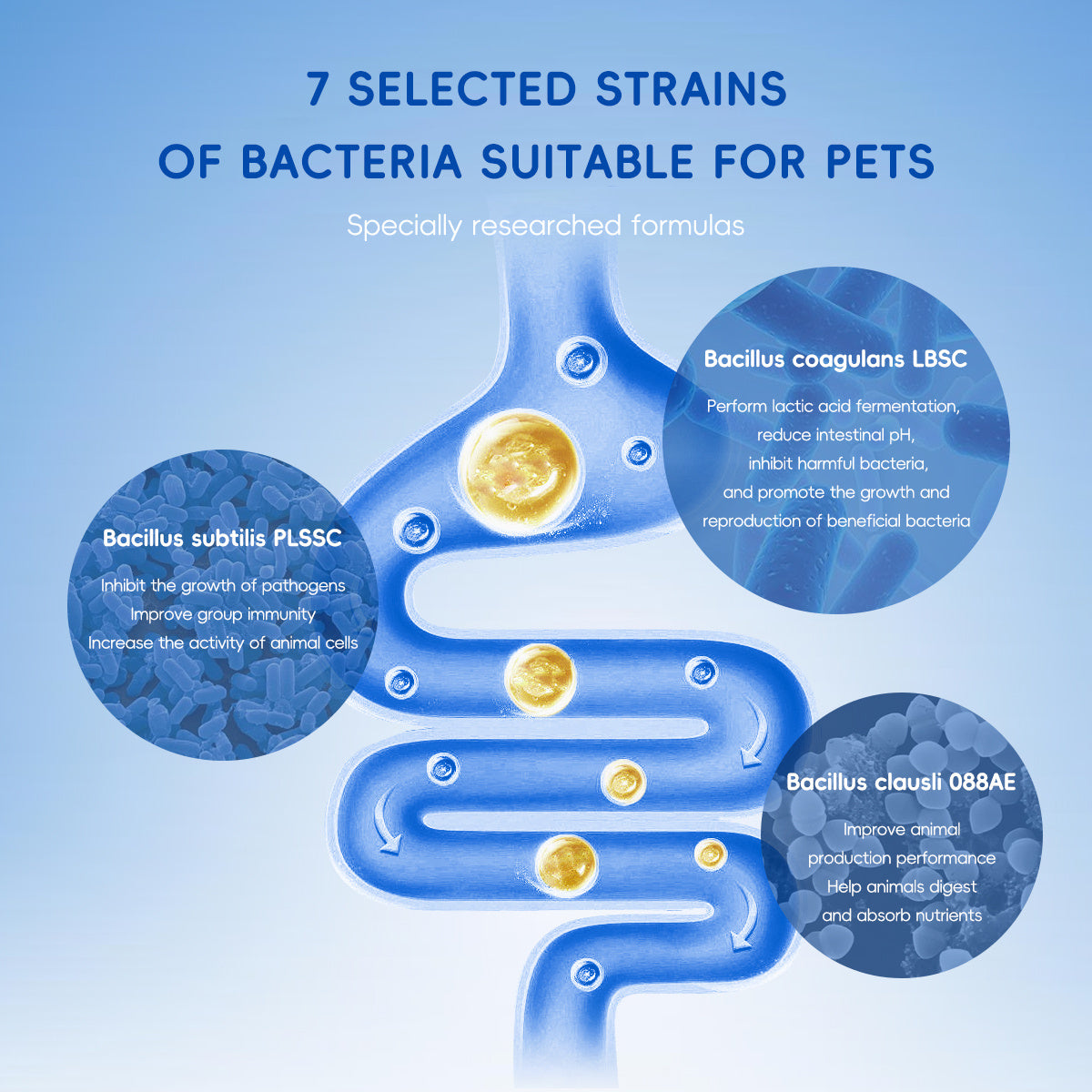 7 SELECTED STRAINS OF BACTERIA SUITABLE FOR PETS

Specially researched formulas

Bacillus coagulans LBSC

Perform lactic acid fermentation, reduce intestinal pH, inhibit harmful bacteria, and promote the growth and reproduction of beneficial bacteria

Bacillus subtilis PLSSC

Inhibit the growth of pathogens
Improve group immunity
Increase the activity of animal cells

Bacillus clausli 088AE

Improve animal production performance
Help animals digest and absorb nutrients